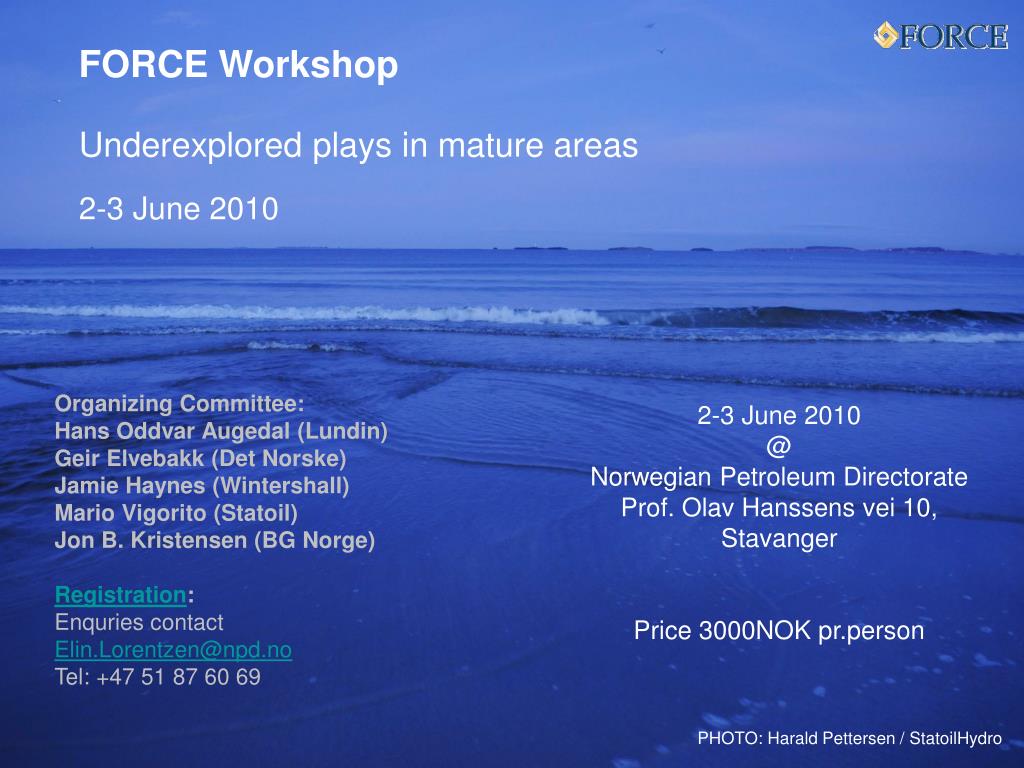 FORCE

FORCE Workshop

Underexplored plays in mature areas

2-3 June 2010

Organizing Committee:
Hans Oddvar Augedal (Lundin)
Geir Elvebakk (Det Norske)
Jamie Haynes (Wintershall)
Mario Vigorito (Statoil)
Jon B. Kristensen (BG Norge)

Registration:
Enquries contact
Elin.Lorentzen@npd.no
Tel: +47 51 87 60 69

2-3 June 2010
@
Norwegian Petroleum Directorate
Prof. Olav Hanssens vei 10, Stavanger

Price 3000NOK pr.person

PHOTO: Harald Pettersen / StatoilHydro